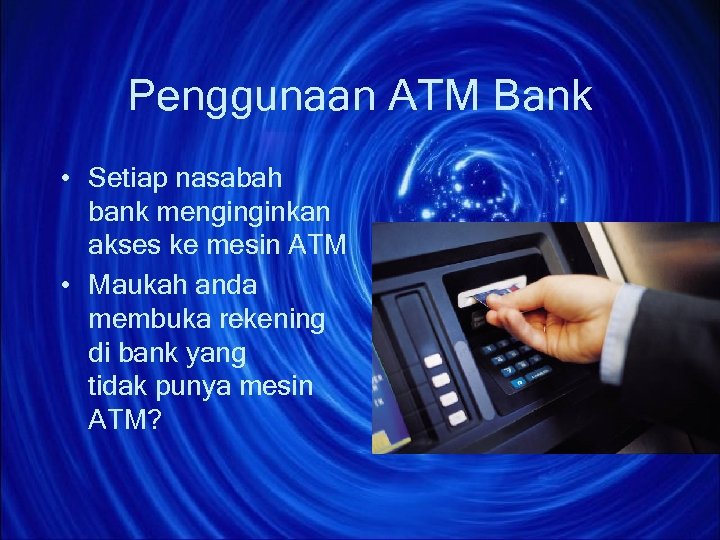 Penggunaan ATM Bank

• Setiap nasabah bank menginginkan akses ke mesin ATM

• Maukah anda membuka rekening di bank yang tidak punya mesin ATM?